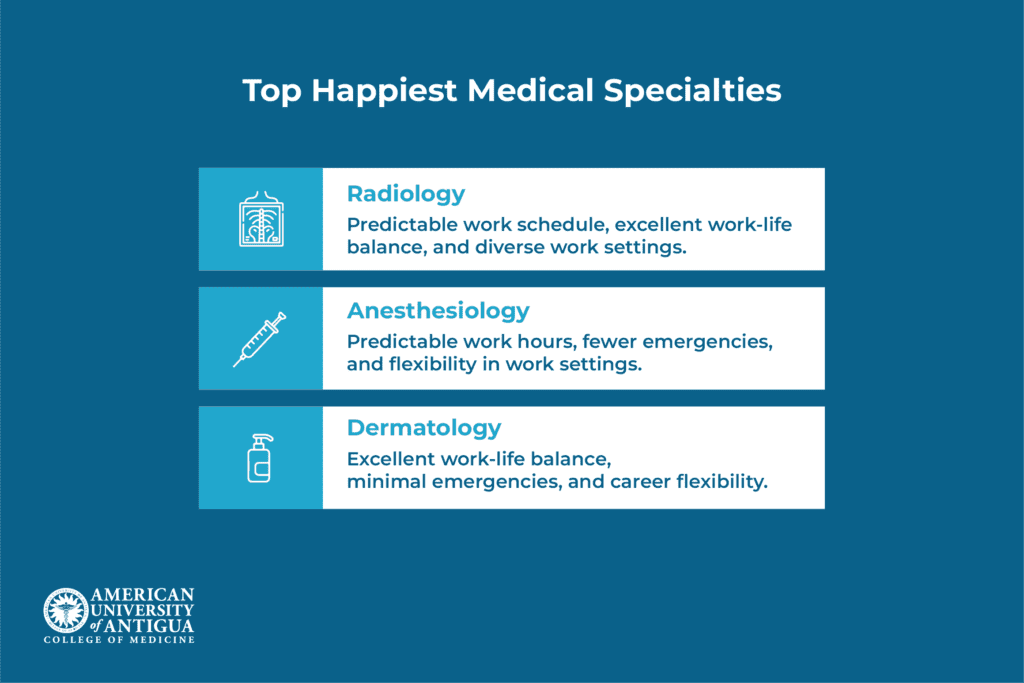 Top Happiest Medical Specialties

Radiology
Predictable work schedule, excellent work-life balance, and diverse work settings.

Anesthesiology
Predictable work hours, fewer emergencies, and flexibility in work settings.

Dermatology
Excellent work-life balance, minimal emergencies, and career flexibility.

AMERICAN UNIVERSITY of ANTIGUA
COLLEGE OF MEDICINE